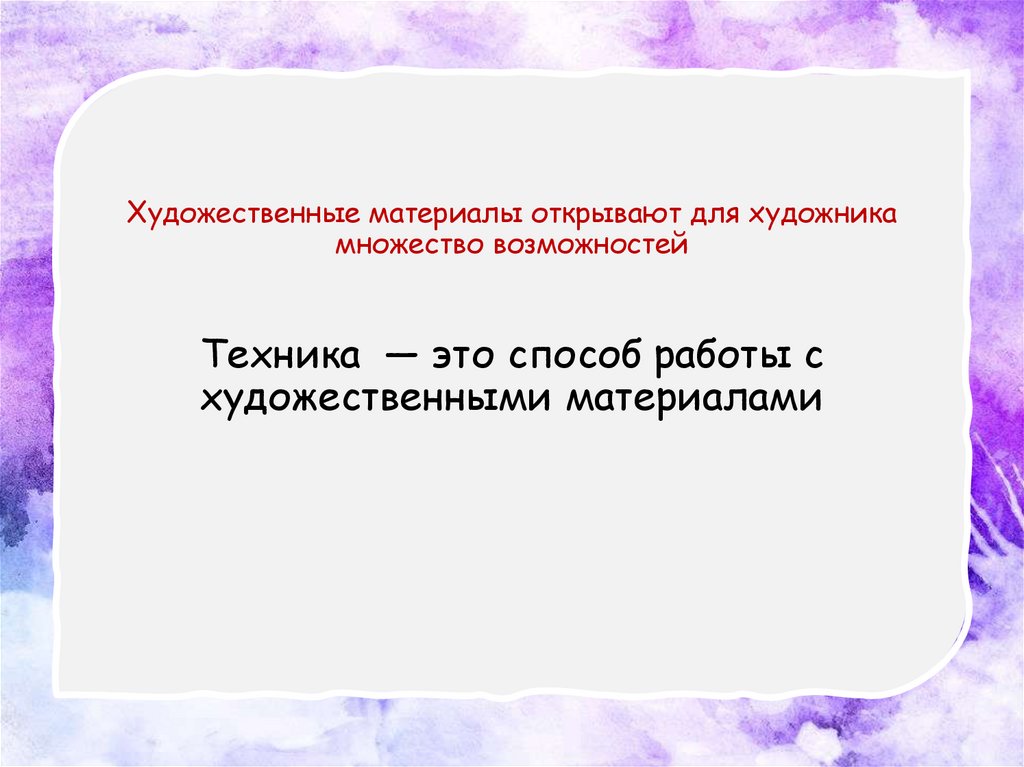 Художественные материалы открывают для художника множество возможностей

Техника — это способ работы с художественными материалами